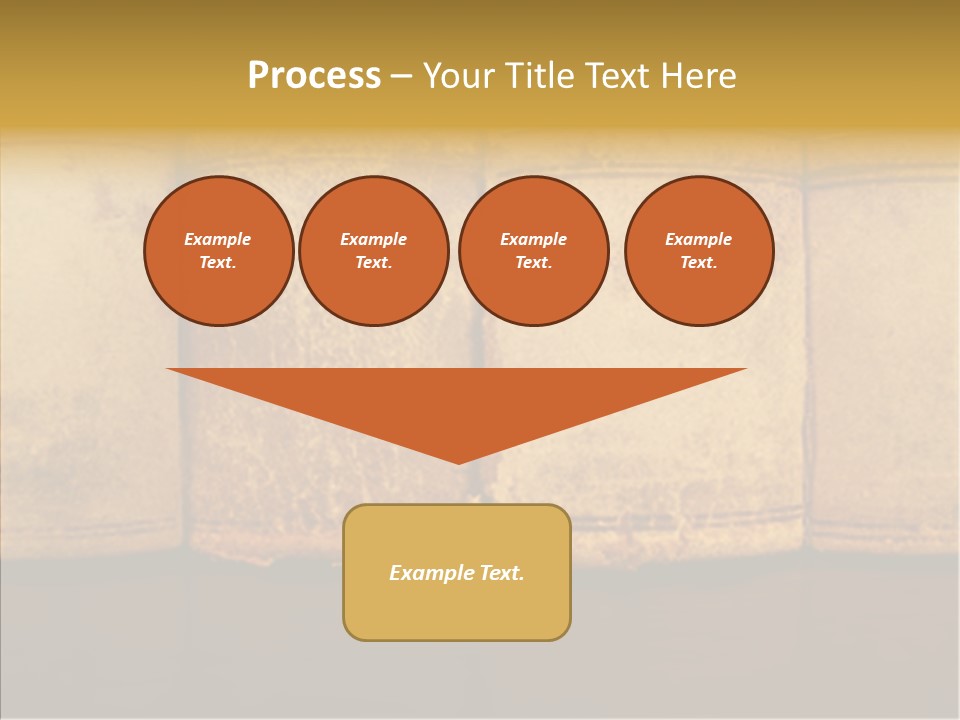 Process – Your Title Text Here

Example Text.

Example Text.

Example Text.

Example Text.

Example Text.